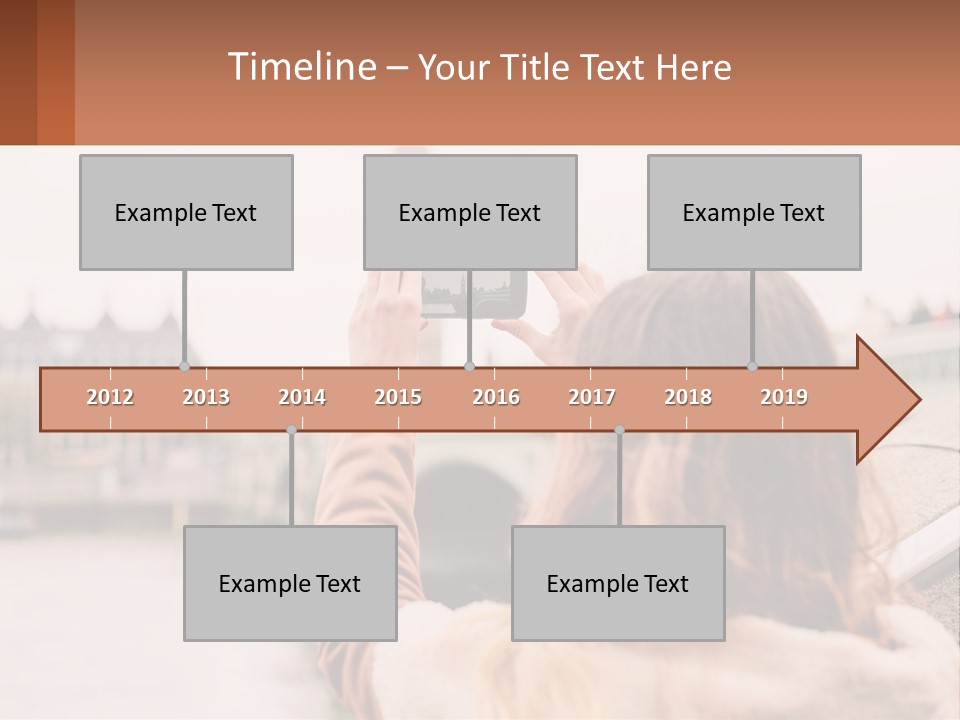 Timeline – Your Title Text Here

Example Text

Example Text

Example Text

2012 2013 2014 2015 2016 2017 2018 2019

Example Text

Example Text